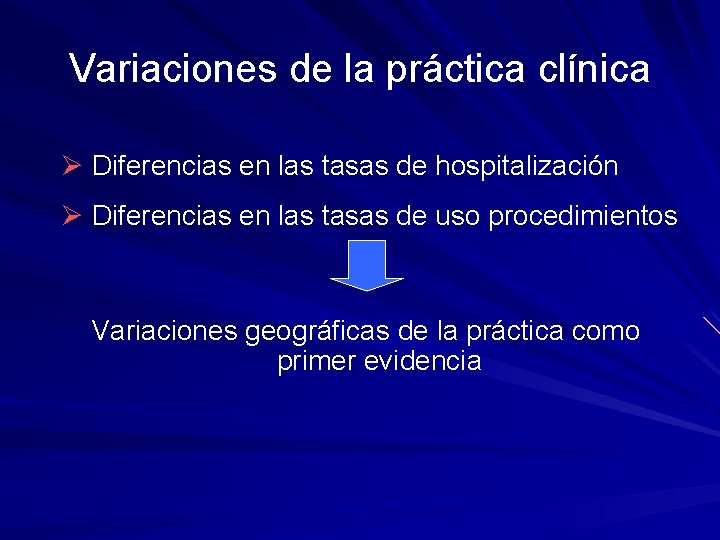 Variaciones de la práctica clínica

➢ Diferencias en las tasas de hospitalización

➢ Diferencias en las tasas de uso procedimientos

Variaciones geográficas de la práctica como primer evidencia